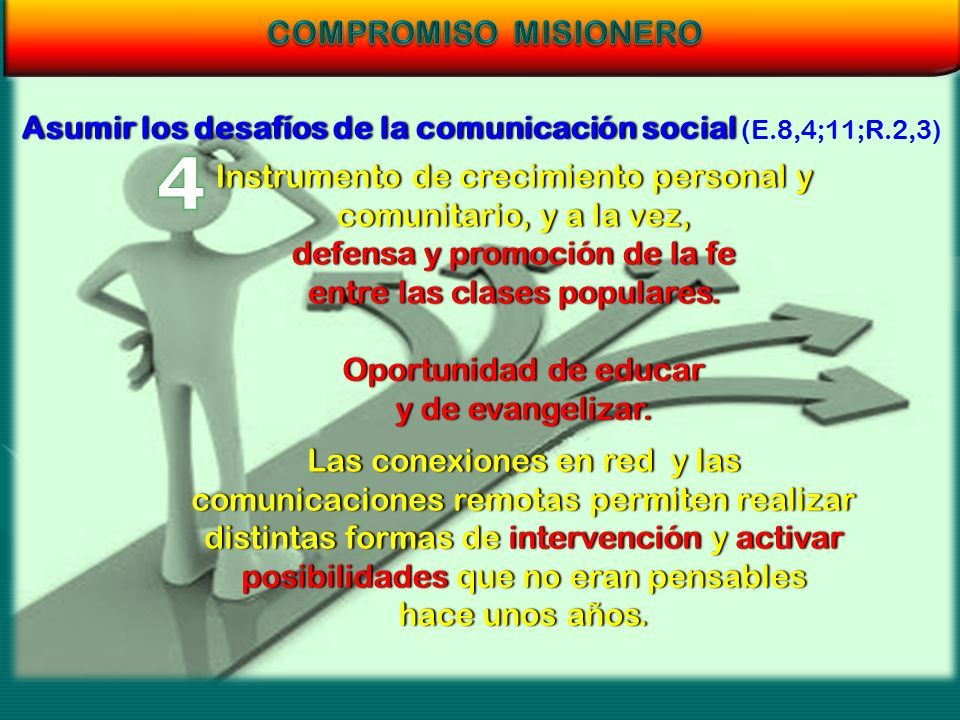 COMPROMISO MISIONERO

Asumir los desafíos de la comunicación social (E.8,4;11;R.2,3)

4

Instrumento de crecimiento personal y comunitario, y a la vez, defensa y promoción de la fe entre las clases populares.

Oportunidad de educar y de evangelizar.

Las conexiones en red y las comunicaciones remotas permiten realizar distintas formas de intervención y activar posibilidades que no eran pensables hace unos años.